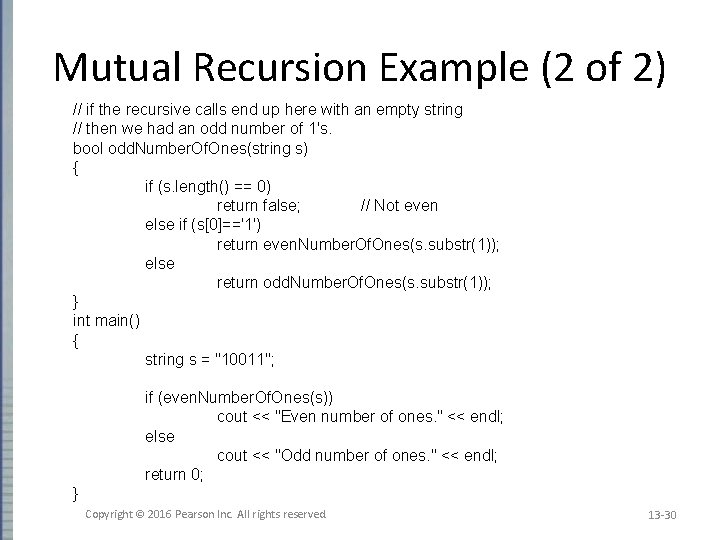 Mutual Recursion Example (2 of 2)

// if the recursive calls end up here with an empty string
// then we had an odd number of 1's.
bool oddNumberOfOnes(string s)
{
if (s.length() == 0)
return false; // Not even
else if (s[0]=='1')
return evenNumberOfOnes(s.substr(1));
else
return oddNumberOfOnes(s.substr(1));
}
int main()
{
string s = "10011";

if (evenNumberOfOnes(s))
cout << "Even number of ones." << endl;
else
cout << "Odd number of ones." << endl;
return 0;
}

Copyright © 2016 Pearson Inc. All rights reserved.

13-30